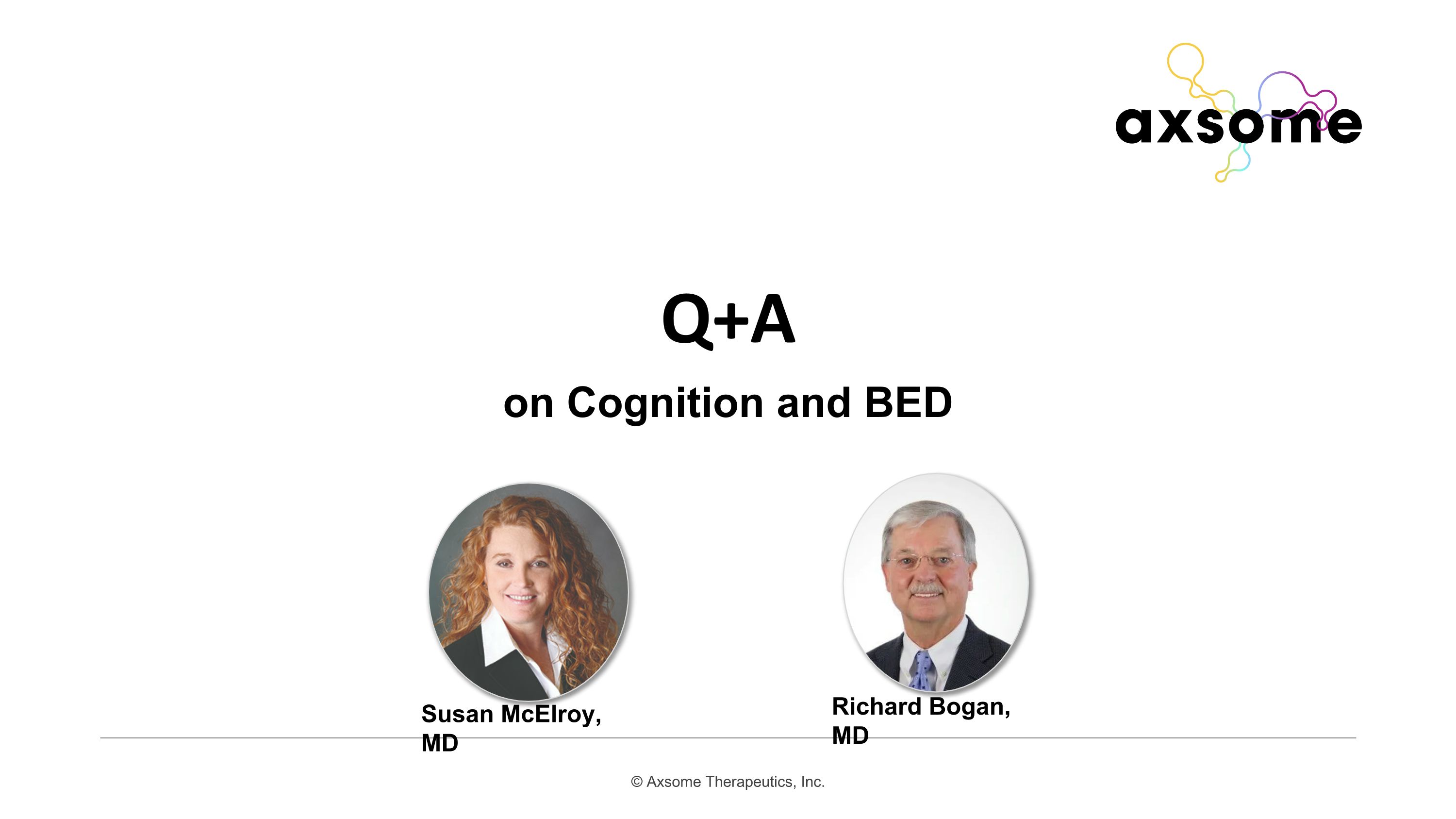 axsome

Q+A

on Cognition and BED

Susan McElroy, MD

Richard Bogan, MD

© Axsome Therapeutics, Inc.